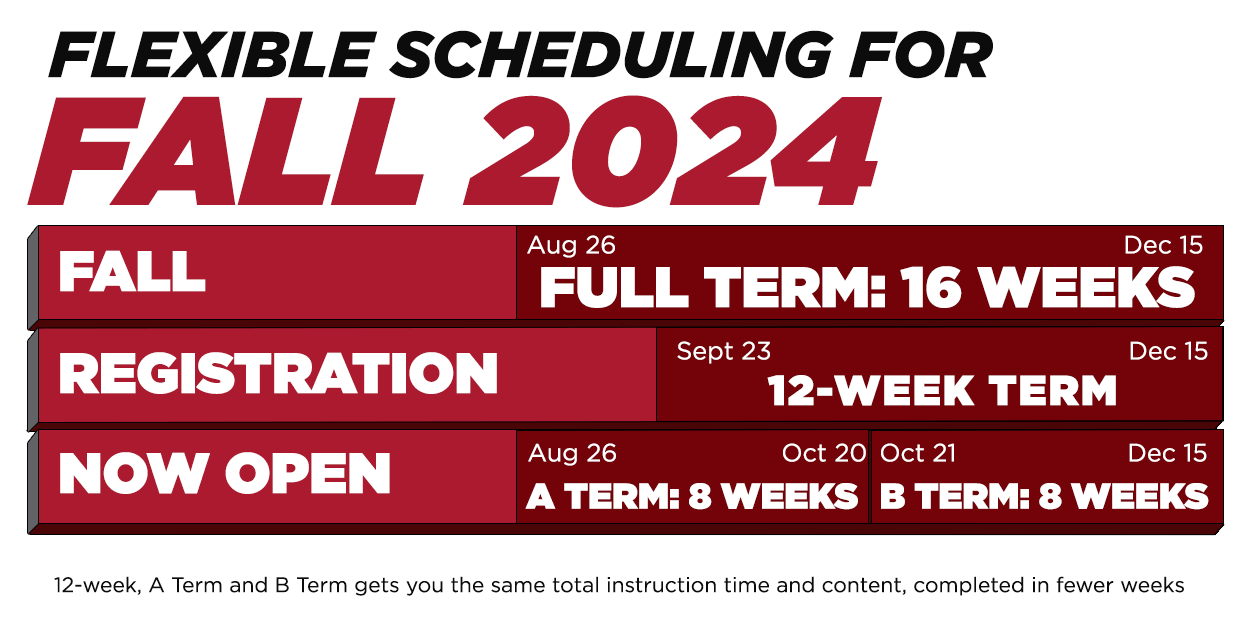 FLEXIBLE SCHEDULING FOR
FALL 2024

FALL
Aug 26
Dec 15
FULL TERM: 16 WEEKS

REGISTRATION
Sept 23
Dec 15
12-WEEK TERM

NOW OPEN
Aug 26
Oct 20
A TERM: 8 WEEKS
Oct 21
Dec 15
B TERM: 8 WEEKS

12-week, A Term and B Term gets you the same total instruction time and content, completed in fewer weeks